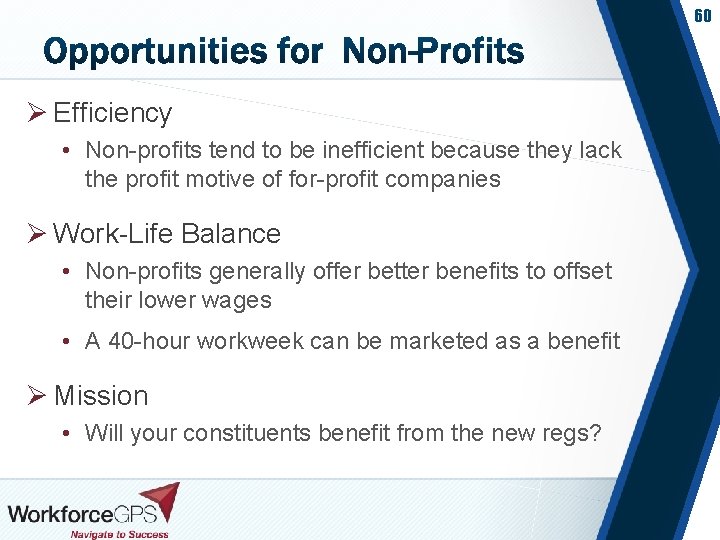 60

Opportunities for Non-Profits

➢ Efficiency

• Non-profits tend to be inefficient because they lack the profit motive of for-profit companies

➢ Work-Life Balance

• Non-profits generally offer better benefits to offset their lower wages

• A 40-hour workweek can be marketed as a benefit

➢ Mission

• Will your constituents benefit from the new regs?

WorkforceGPS
Navigate to Success